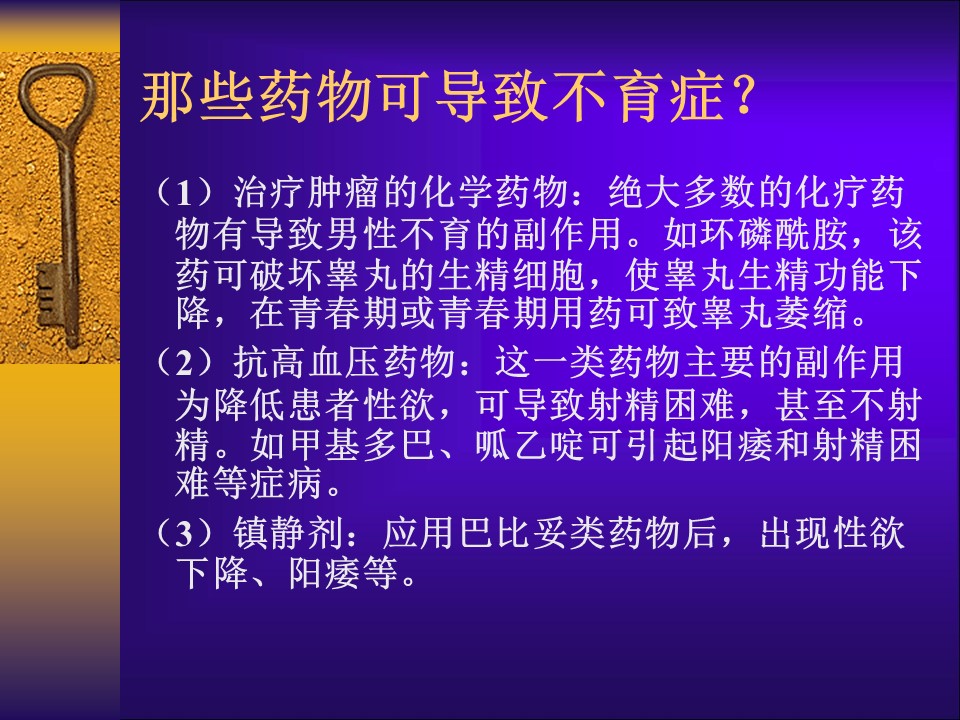 那些药物可导致不育症？

（1）治疗肿瘤的化学药物：绝大多数的化疗药物有导致男性不育的副作用。如环磷酰胺，该药可破坏睾丸的生精细胞，使睾丸生精功能下降，在青春期或青春期用药可致睾丸萎缩。

（2）抗高血压药物：这一类药物主要的副作用为降低患者性欲，可导致射精困难，甚至不射精。如甲基多巴、呱乙啶可引起阳痿和射精困难等症病。

（3）镇静剂：应用巴比妥类药物后，出现性欲下降、阳痿等。